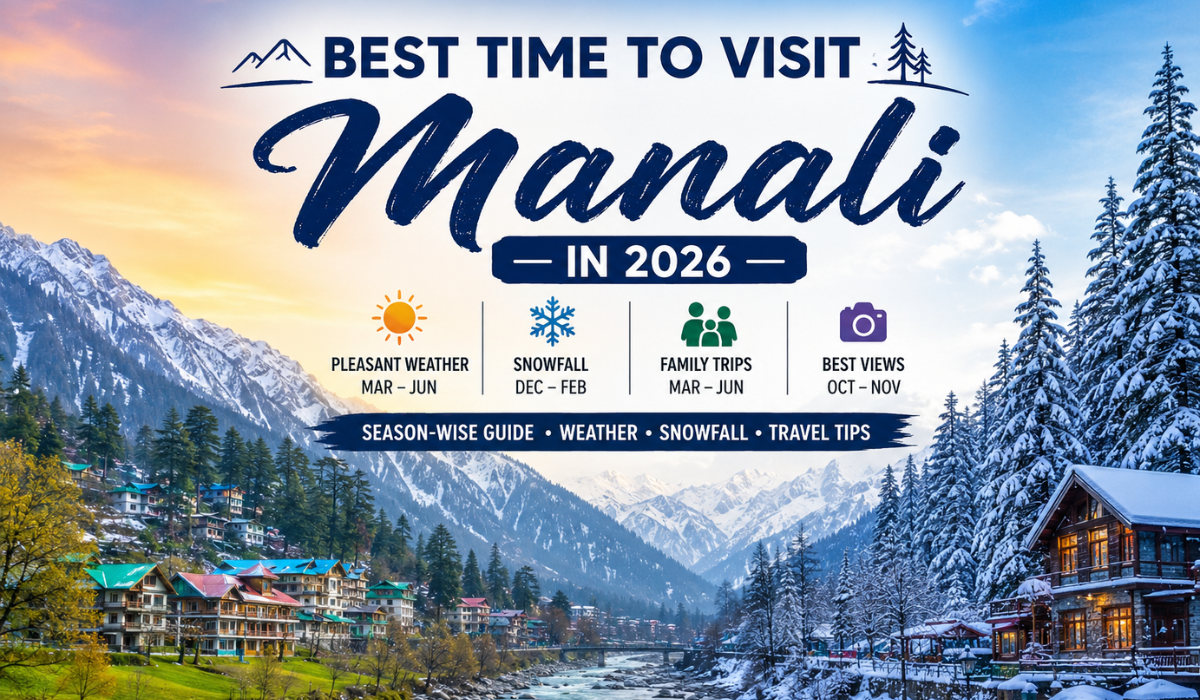 BEST TIME TO VISIT

Manali

— IN 2026 —

PLEASANT WEATHER
MAR – JUN

SNOWFALL
DEC – FEB

FAMILY TRIPS
MAR – JUN

BEST VIEWS
OCT – NOV

SEASON-WISE GUIDE • WEATHER • SNOWFALL • TRAVEL TIPS